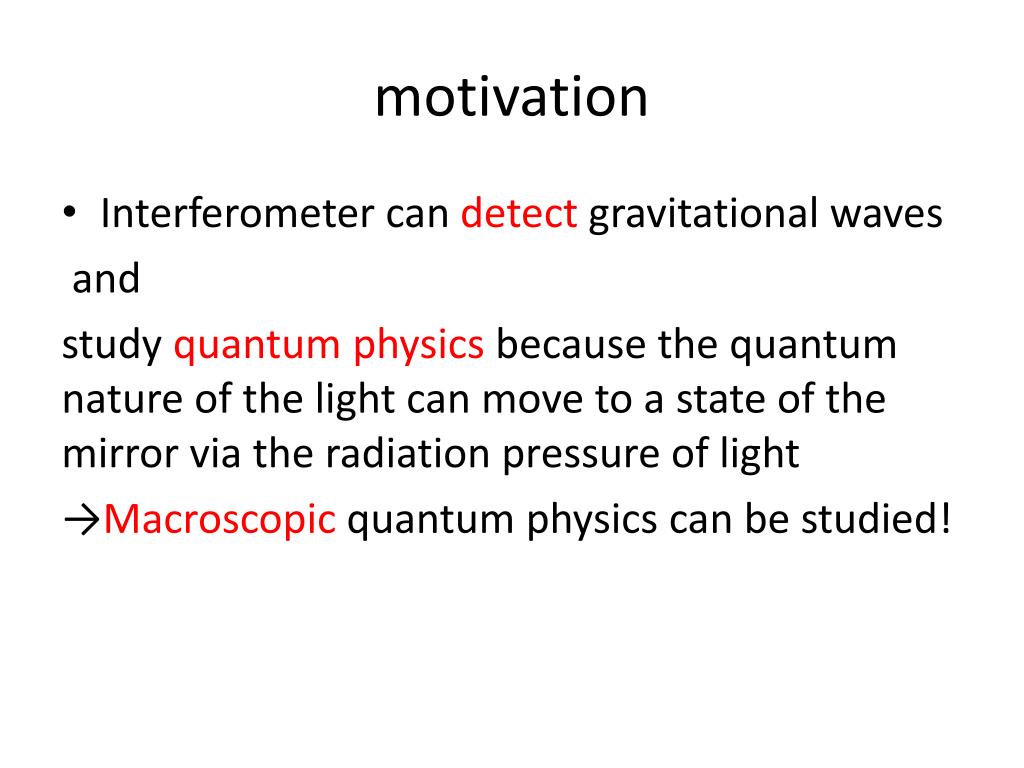 motivation

• Interferometer can detect gravitational waves

and

study quantum physics because the quantum nature of the light can move to a state of the mirror via the radiation pressure of light

→Macroscopic quantum physics can be studied!